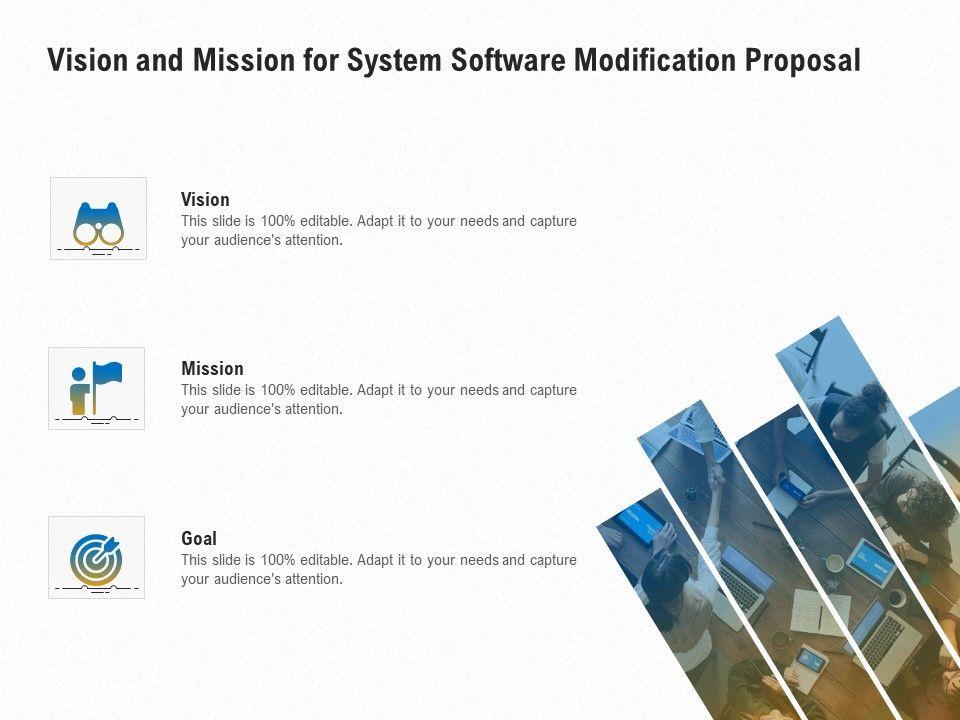 Vision and Mission for System Software Modification Proposal

Vision
This slide is 100% editable. Adapt it to your needs and capture your audience's attention.

Mission
This slide is 100% editable. Adapt it to your needs and capture your audience's attention.

Goal
This slide is 100% editable. Adapt it to your needs and capture your audience's attention.